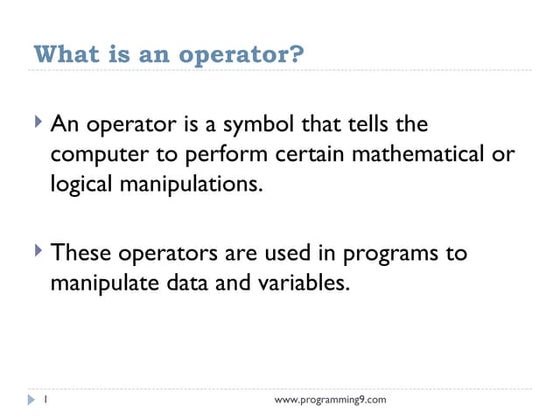 What is an operator?

An operator is a symbol that tells the computer to perform certain mathematical or logical manipulations.

These operators are used in programs to manipulate data and variables.

1

www.programming9.com